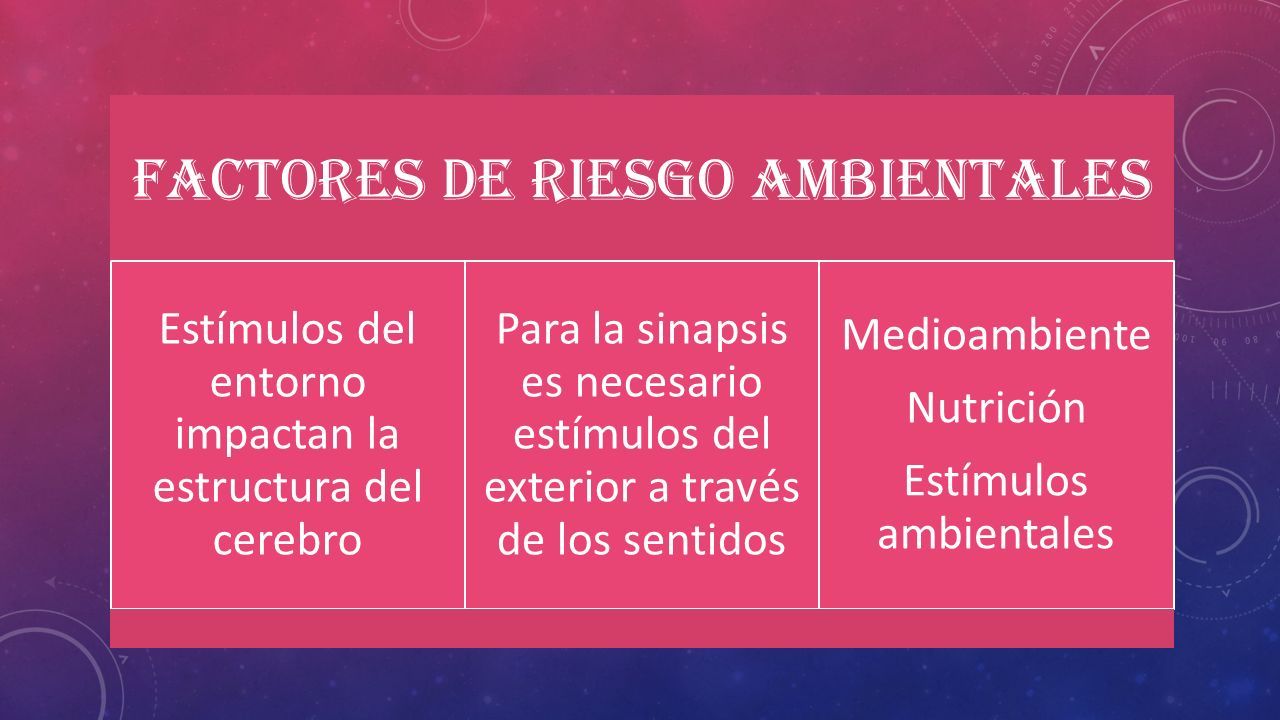 FACTORES DE RIESGO AMBIENTALES

Estímulos del entorno impactan la estructura del cerebro

Para la sinapsis es necesario estímulos del exterior a través de los sentidos

Medioambiente

Nutrición

Estímulos ambientales